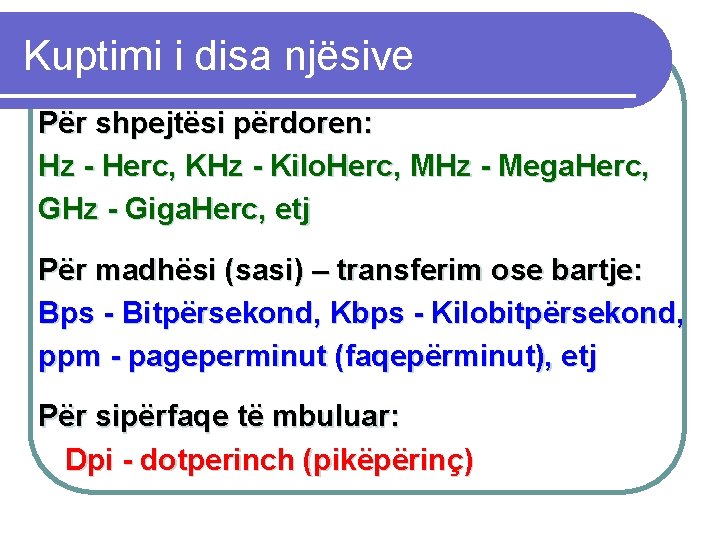 Kuptimi i disa njësive

Për shpejtësi përdoren:
Hz - Herc, KHz - KiloHerc, MHz - MegaHerc, GHz - GigaHerc, etj

Për madhësi (sasi) – transferim ose bartje:
Bps - Bitpërsekond, Kbps - Kilobitpërsekond, ppm - pageperminut (faqepërminut), etj

Për sipërfaqe të mbuluar:
Dpi - dotperinch (pikëpërinç)